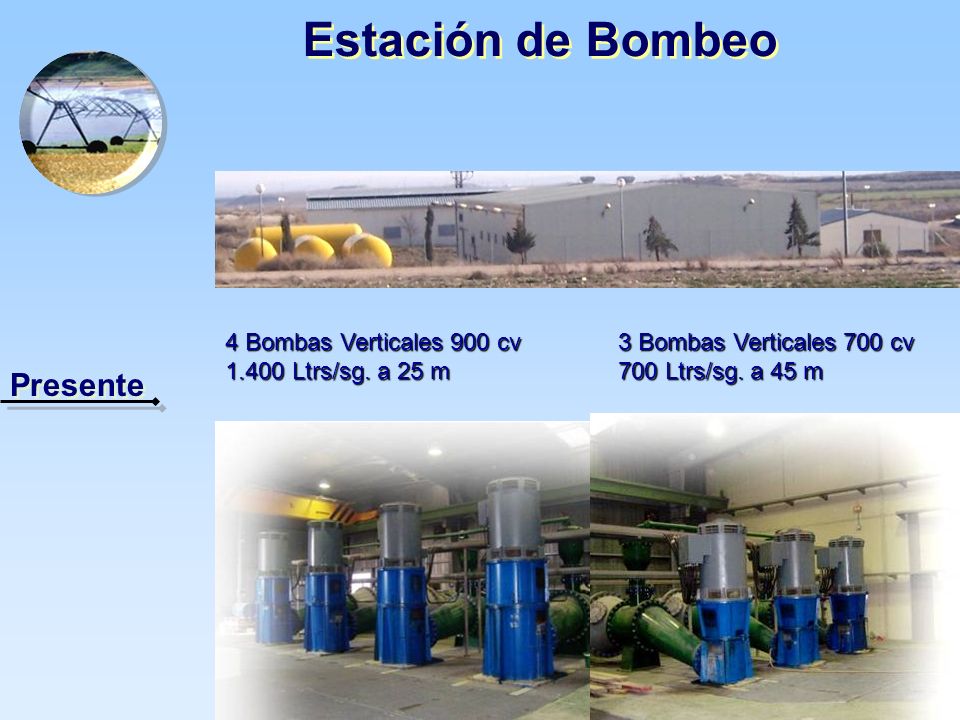 Estación de Bombeo

Presente

4 Bombas Verticales 900 cv
1.400 Ltrs/sg. a 25 m

3 Bombas Verticales 700 cv
700 Ltrs/sg. a 45 m